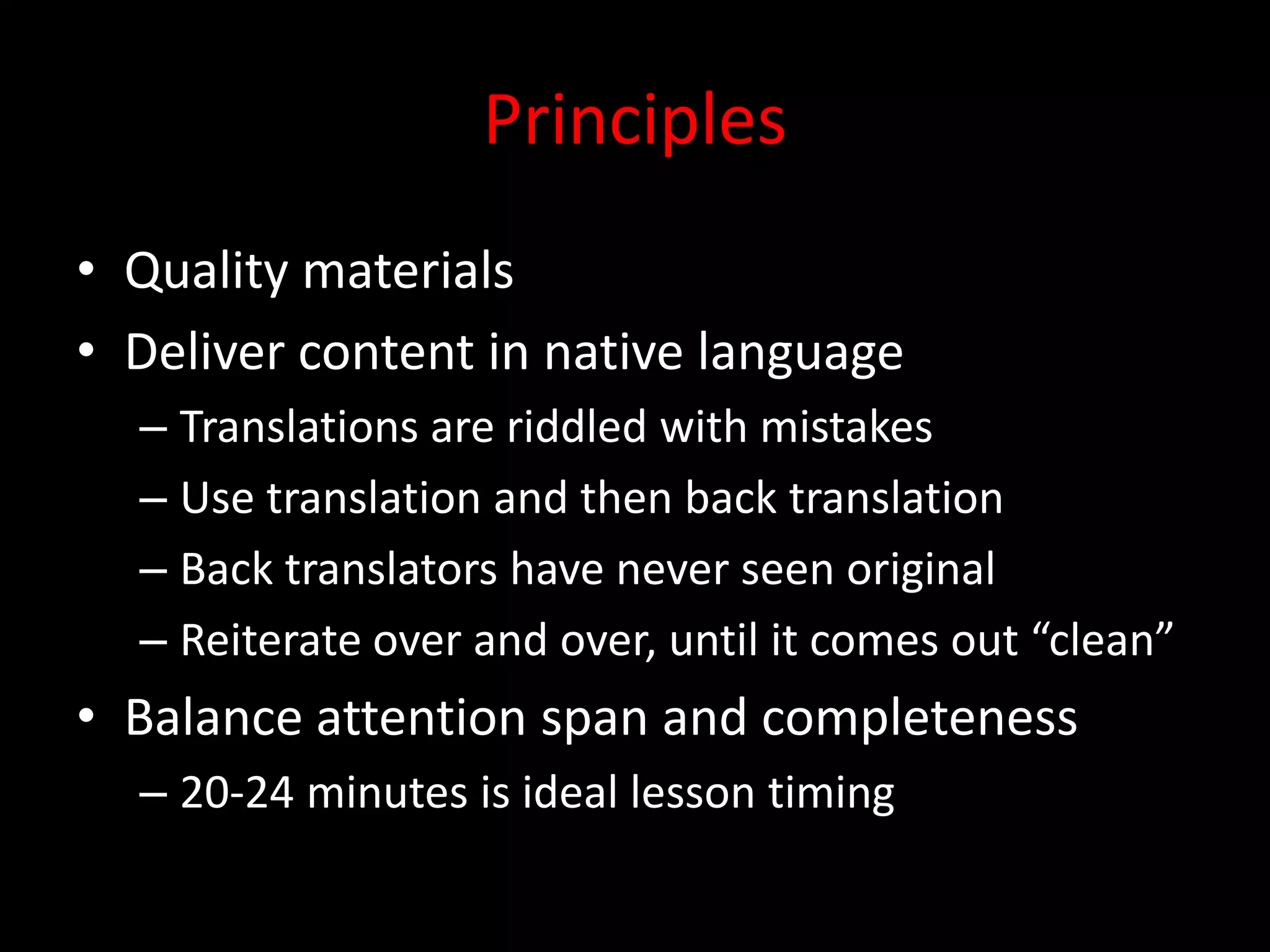 Principles

• Quality materials
• Deliver content in native language
– Translations are riddled with mistakes
– Use translation and then back translation
– Back translators have never seen original
– Reiterate over and over, until it comes out “clean”
• Balance attention span and completeness
– 20-24 minutes is ideal lesson timing